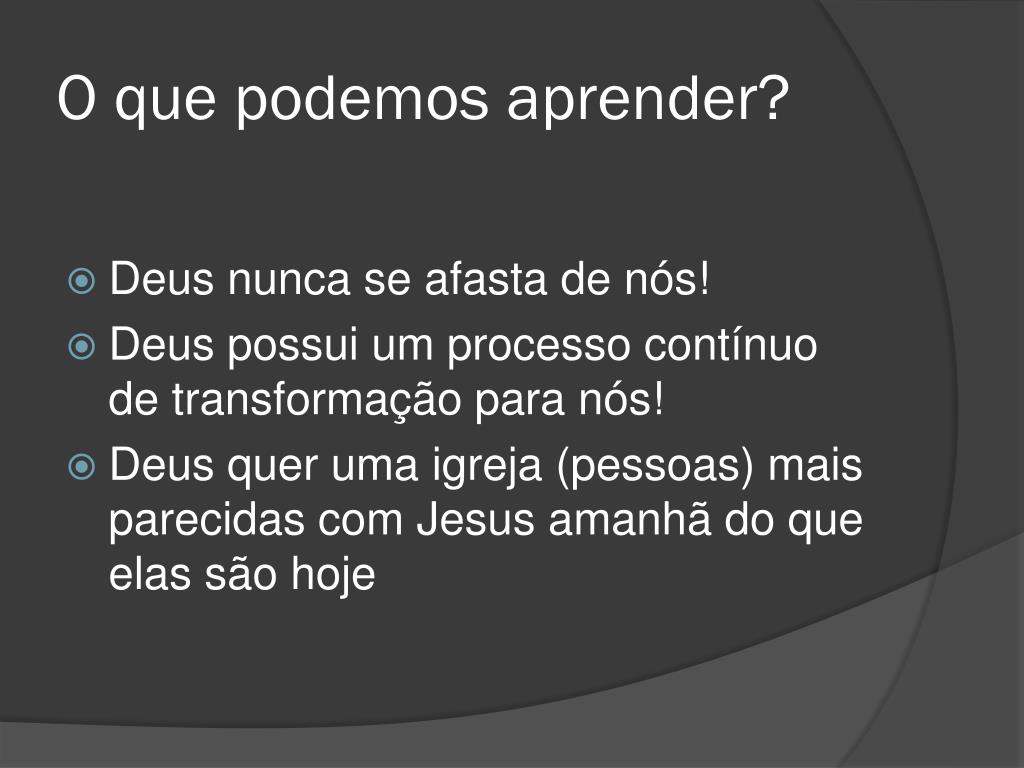 O que podemos aprender?

Deus nunca se afasta de nós!

Deus possui um processo contínuo de transformação para nós!

Deus quer uma igreja (pessoas) mais parecidas com Jesus amanhã do que elas são hoje